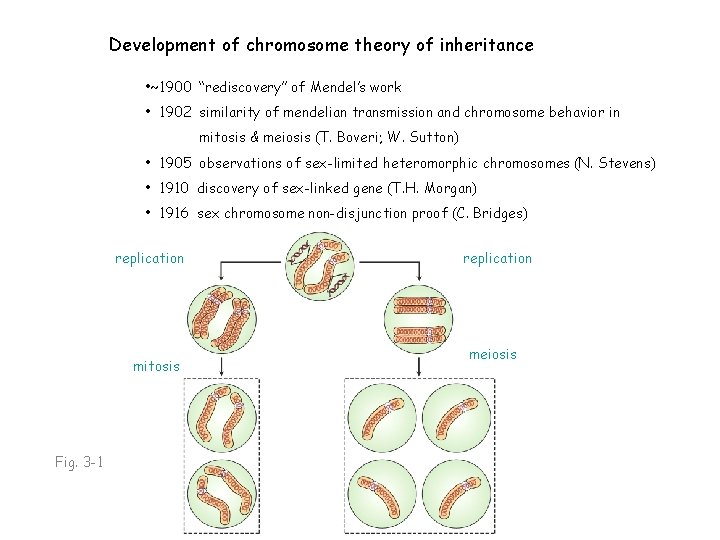 Development of chromosome theory of inheritance

•~1900 "rediscovery" of Mendel's work
• 1902 similarity of mendelian transmission and chromosome behavior in mitosis & meiosis (T. Boveri; W. Sutton)
• 1905 observations of sex-limited heteromorphic chromosomes (N. Stevens)
• 1910 discovery of sex-linked gene (T.H. Morgan)
• 1916 sex chromosome non-disjunction proof (C. Bridges)

replication

replication

mitosis

meiosis

Fig. 3-1